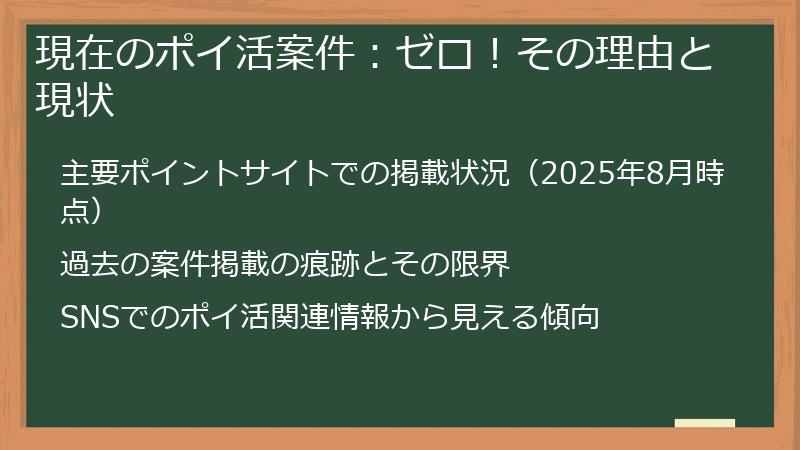 現在のポイ活案件：ゼロ！その理由と現状

主要ポイントサイトでの掲載状況（2025年8月時点）

過去の案件掲載の痕跡とその限界

SNSでのポイ活関連情報から見える傾向